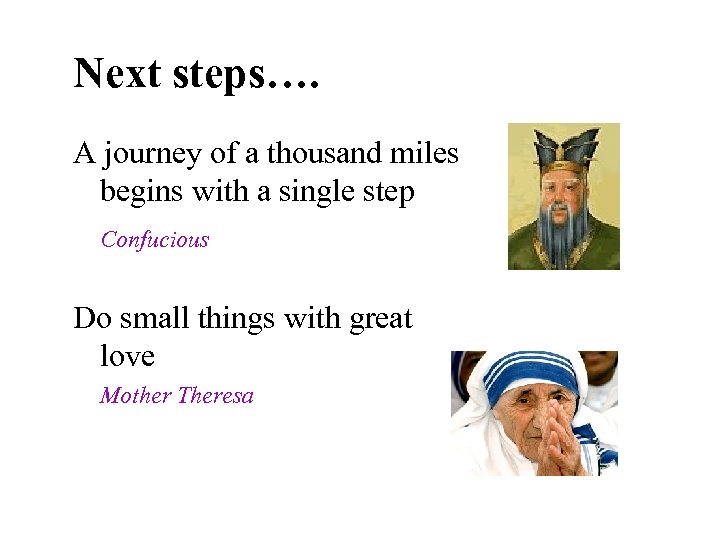 Next steps….

A journey of a thousand miles begins with a single step

Confucious

Do small things with great love

Mother Theresa